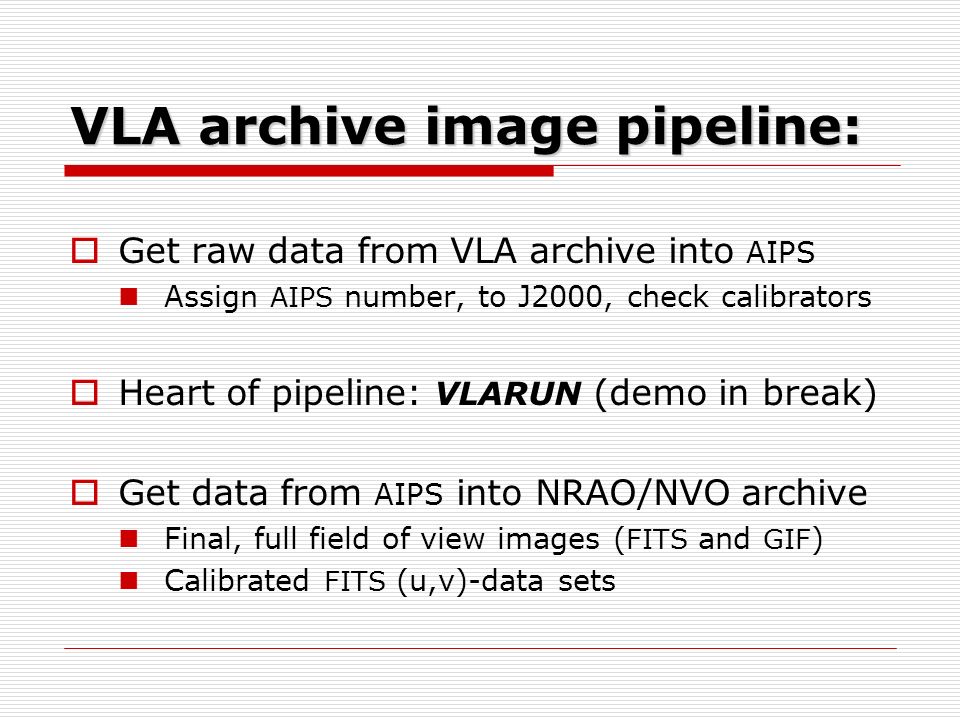 VLA archive image pipeline:

Get raw data from VLA archive into AIPS
Assign AIPS number, to J2000, check calibrators

Heart of pipeline: VLARUN (demo in break)

Get data from AIPS into NRAO/NVO archive
Final, full field of view images (FITS and GIF)
Calibrated FITS (u,v)-data sets